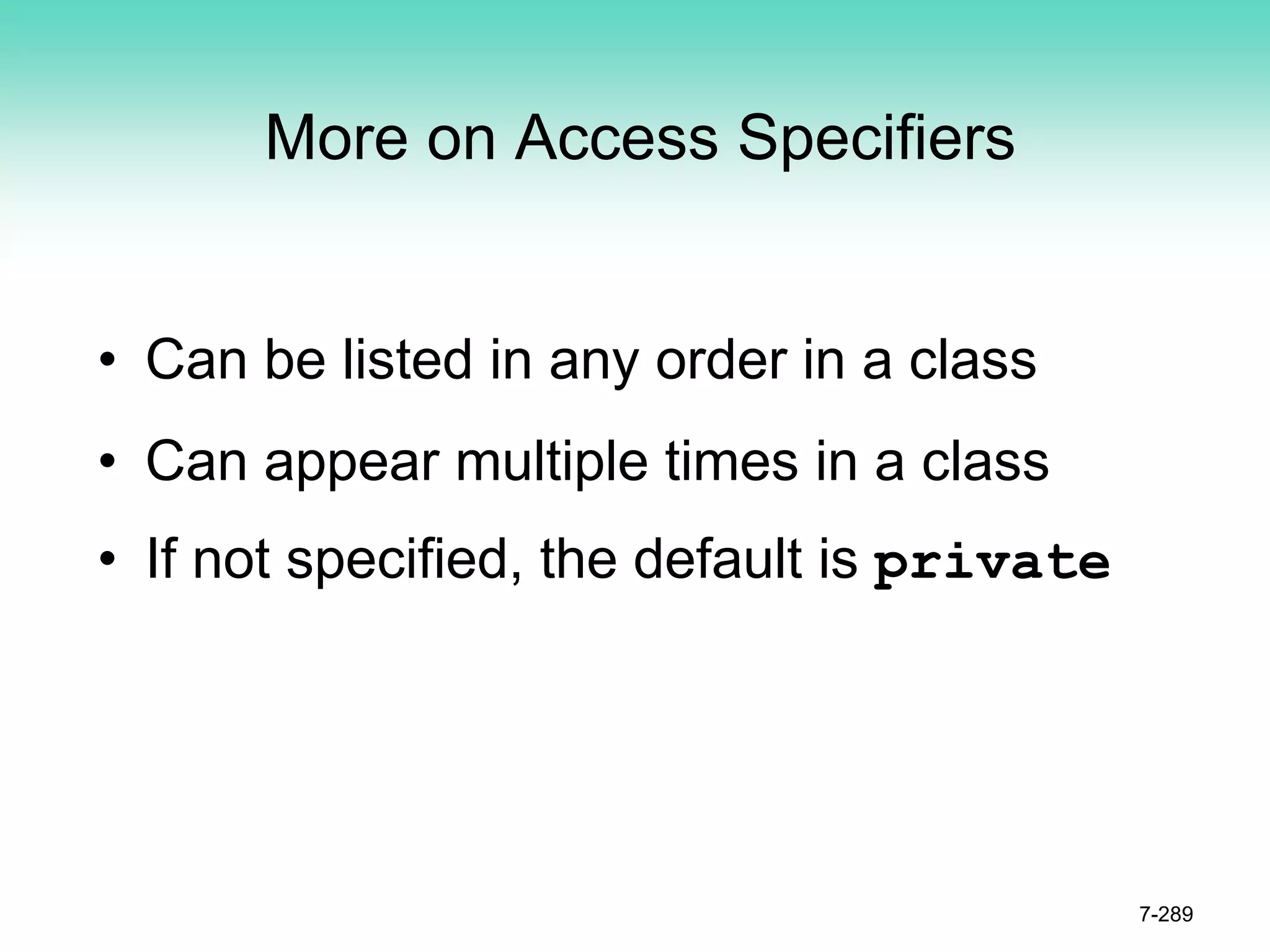 More on Access Specifiers

• Can be listed in any order in a class
• Can appear multiple times in a class
• If not specified, the default is private

7-289